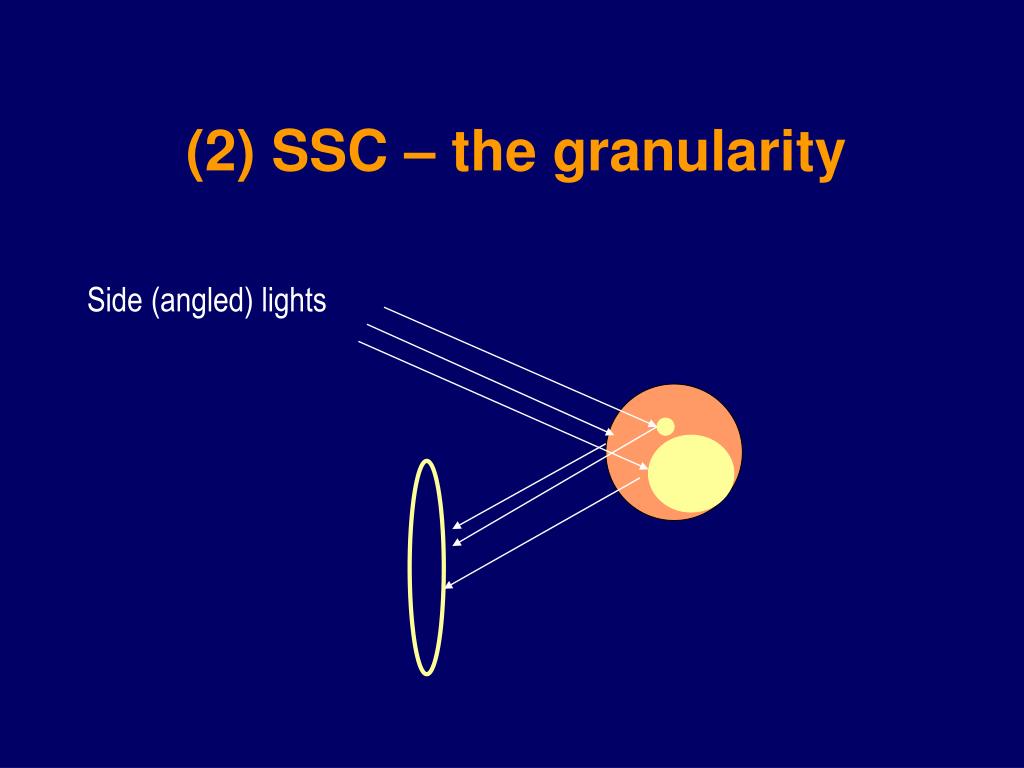 (2) SSC – the granularity

Side (angled) lights